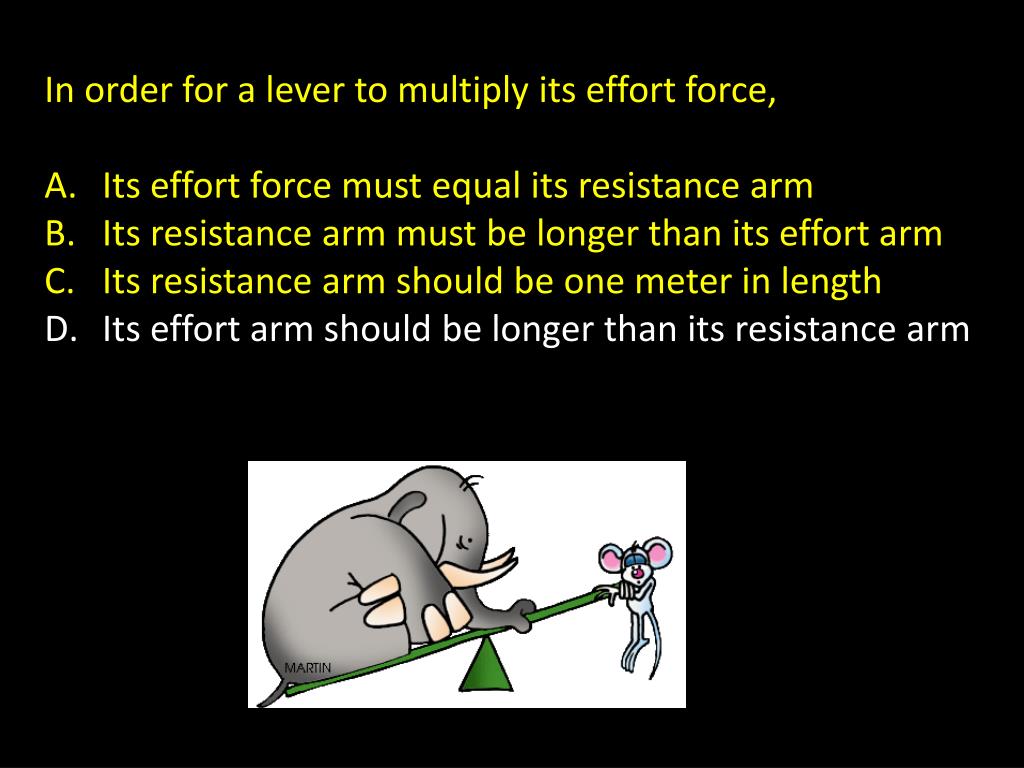 In order for a lever to multiply its effort force,

A. Its effort force must equal its resistance arm
B. Its resistance arm must be longer than its effort arm
C. Its resistance arm should be one meter in length
D. Its effort arm should be longer than its resistance arm

MARTIN